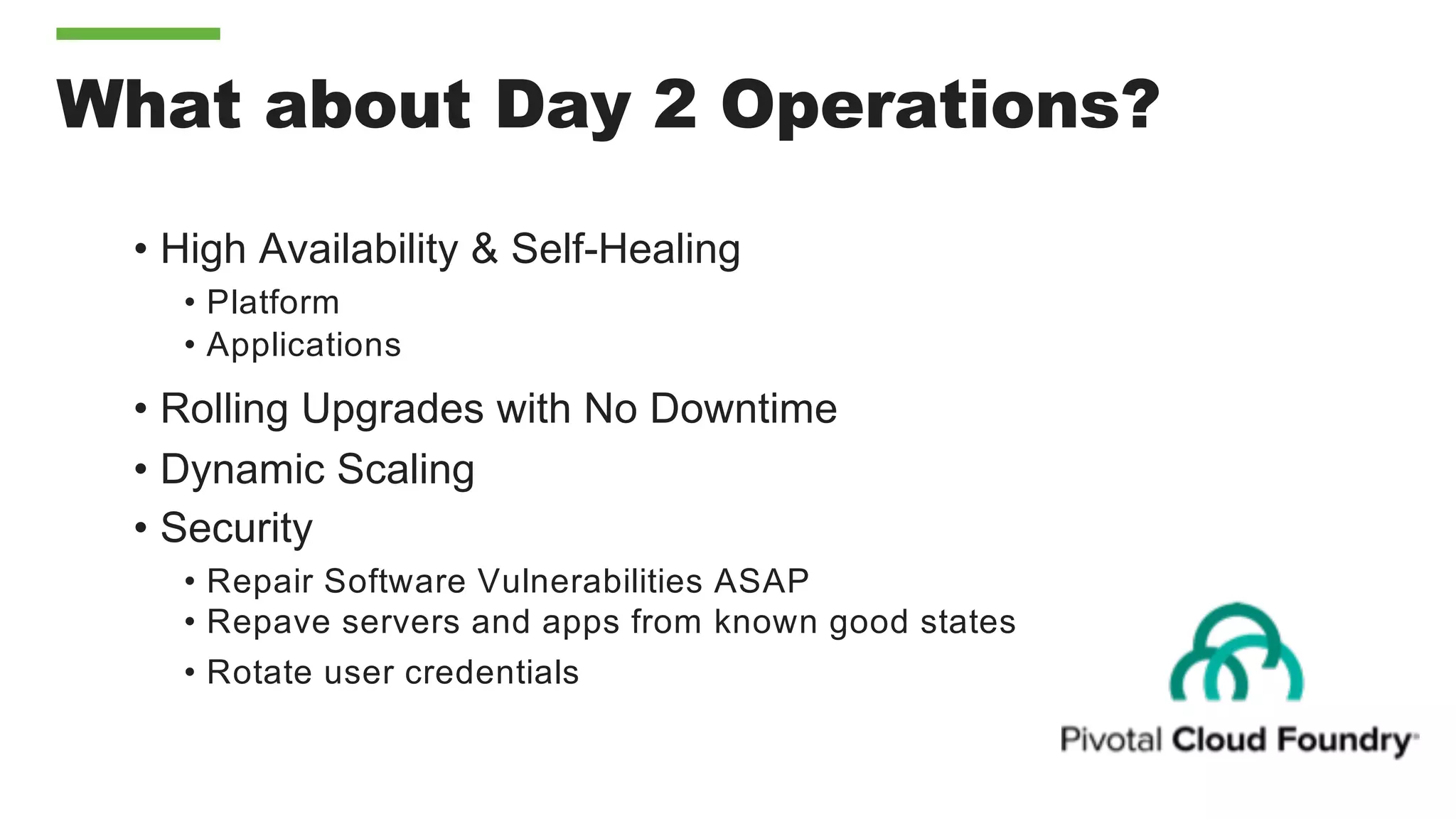 What about Day 2 Operations?

• High Availability & Self-Healing
  • Platform
  • Applications
• Rolling Upgrades with No Downtime
• Dynamic Scaling
• Security
  • Repair Software Vulnerabilities ASAP
  • Repave servers and apps from known good states
  • Rotate user credentials

Pivotal Cloud Foundry